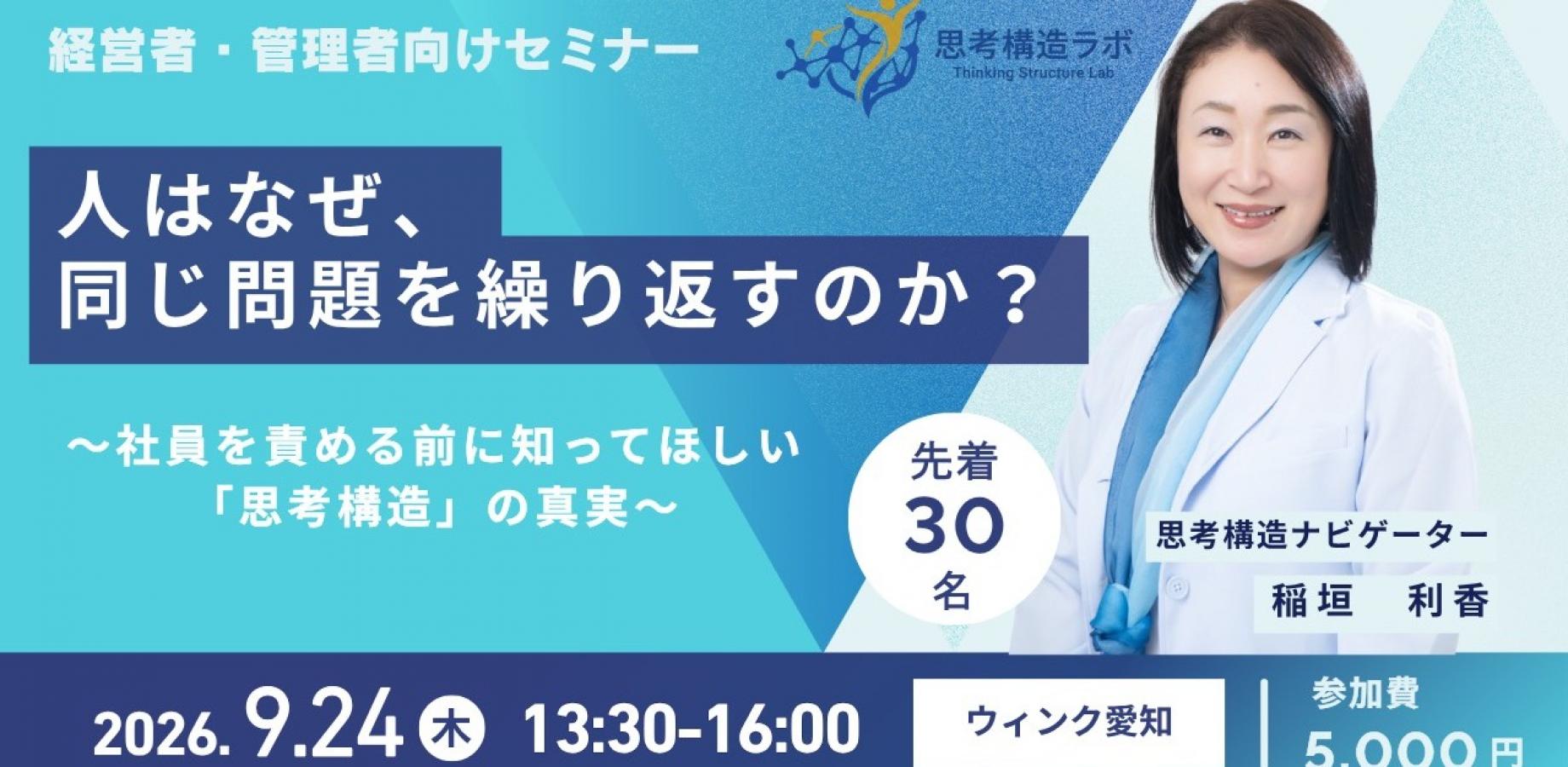 経営者・管理者向けセミナー

思考構造ラボ
Thinking Structure Lab

人はなぜ、
同じ問題を繰り返すのか？

〜社員を責める前に知ってほしい
「思考構造」の真実〜

先着
30
名

思考構造ナビゲーター
稲垣　利香

2026. 9.24 木 13:30-16:00

ウィンク愛知

参加費
5,000円